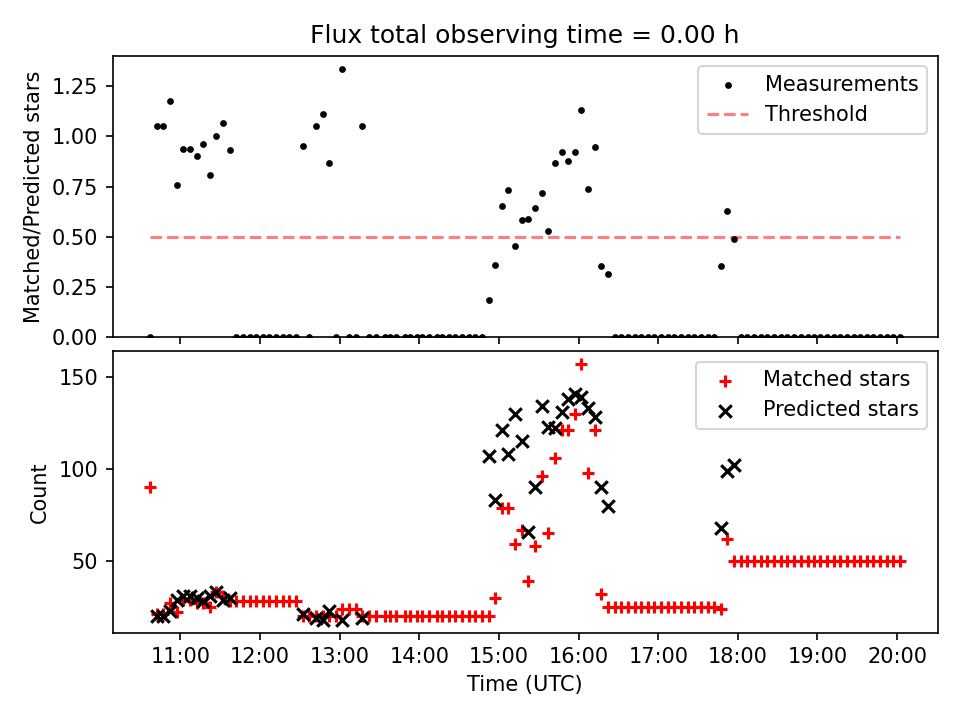 Flux total observing time = 0.00 h

Matched/Predicted stars

1.25
1.00
0.75
0.50
0.25
0.00

Measurements
Threshold

Count

150
100
50

Matched stars
Predicted stars

11:00 12:00 13:00 14:00 15:00 16:00 17:00 18:00 19:00 20:00

Time (UTC)